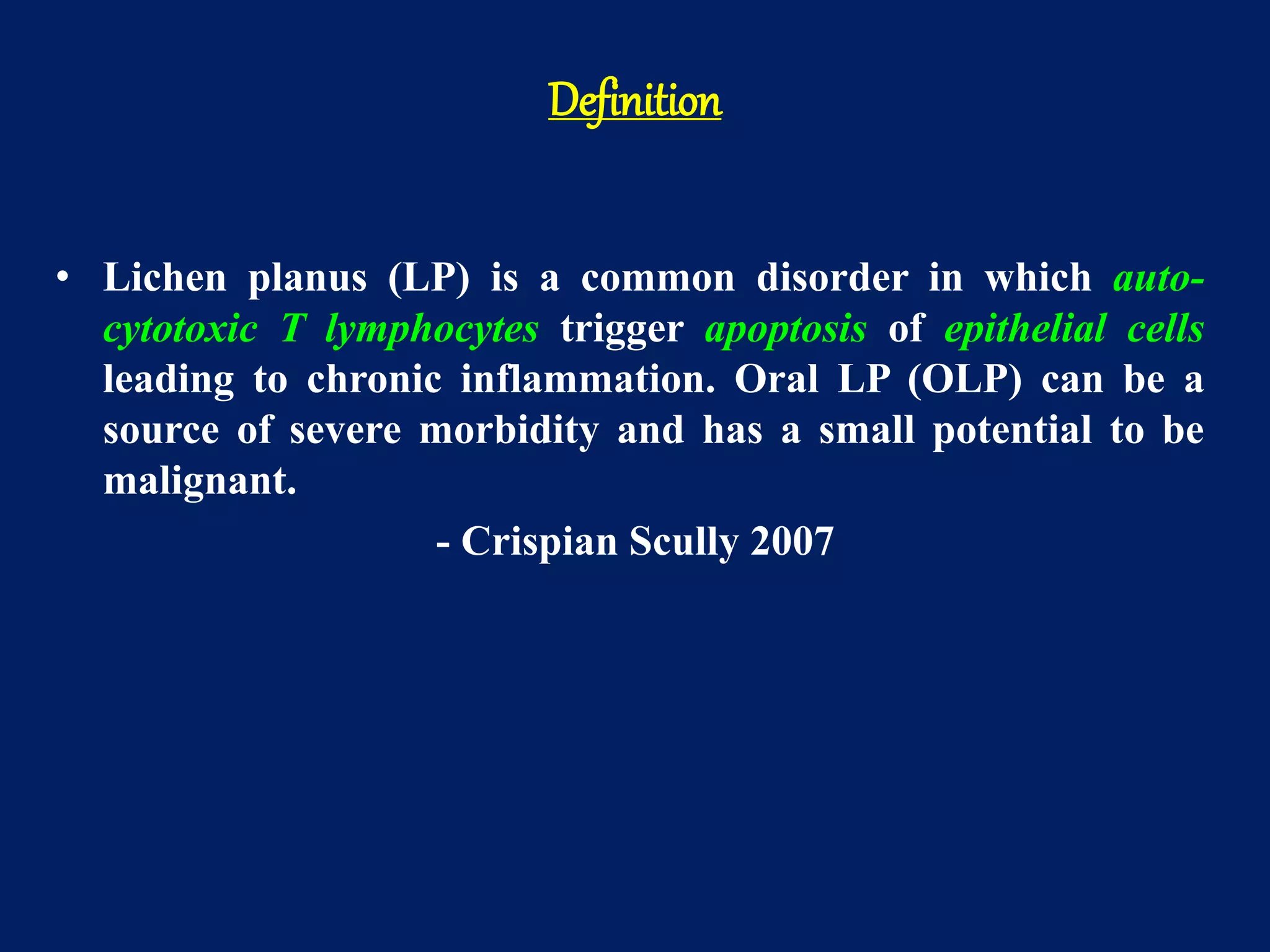 Definition

• Lichen planus (LP) is a common disorder in which auto-cytotoxic T lymphocytes trigger apoptosis of epithelial cells leading to chronic inflammation. Oral LP (OLP) can be a source of severe morbidity and has a small potential to be malignant.

- Crispian Scully 2007